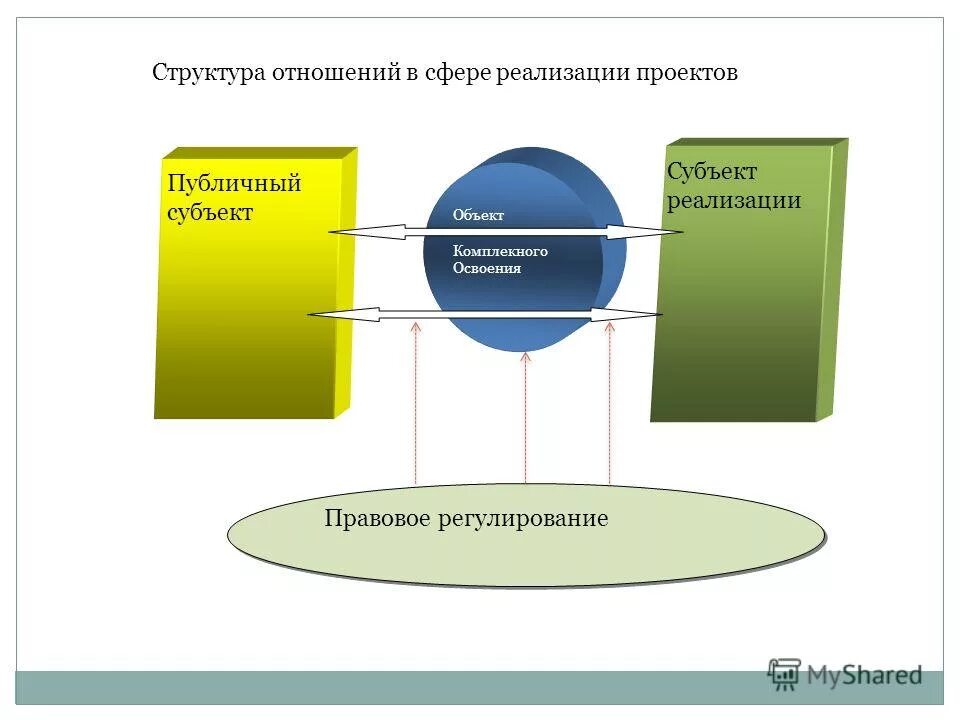 Структура отношений в сфере реализации проектов

Публичный субъект

Объект

Комплекного Освоения

Субъект реализации

Правовое регулирование

MyShared